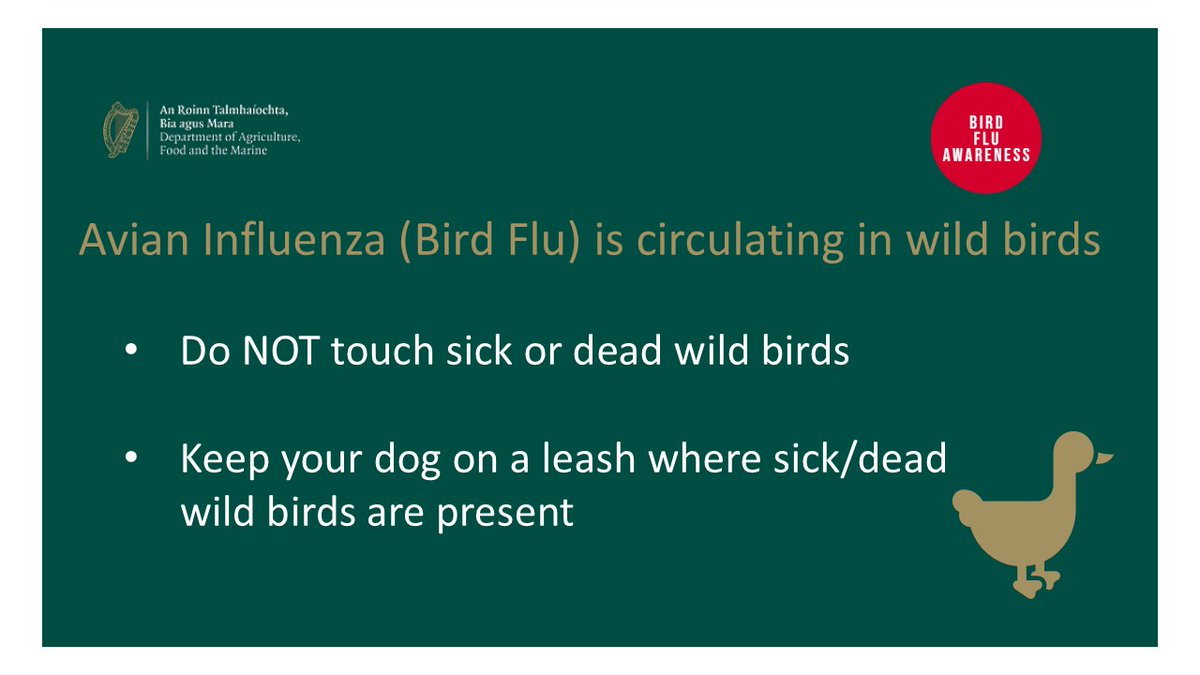 An Roinn Talmhaíochta, Bia agus Mara
Department of Agriculture, Food and the Marine

BIRD FLU AWARENESS

Avian Influenza (Bird Flu) is circulating in wild birds

• Do NOT touch sick or dead wild birds

• Keep your dog on a leash where sick/dead wild birds are present